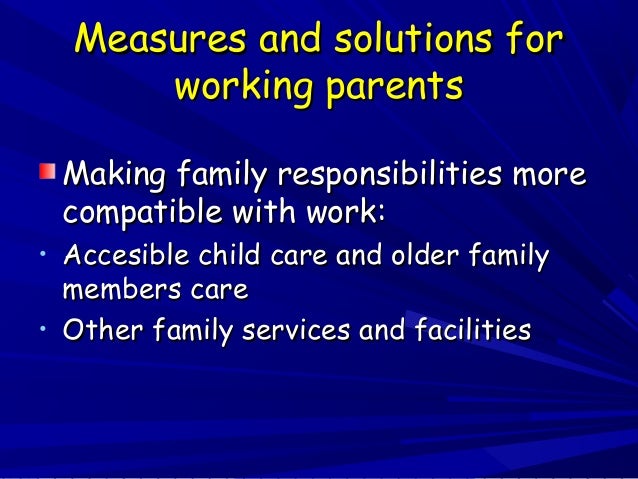 Measures and solutions for working parents

Making family responsibilities more compatible with work:

• Accesible child care and older family members care

• Other family services and facilities